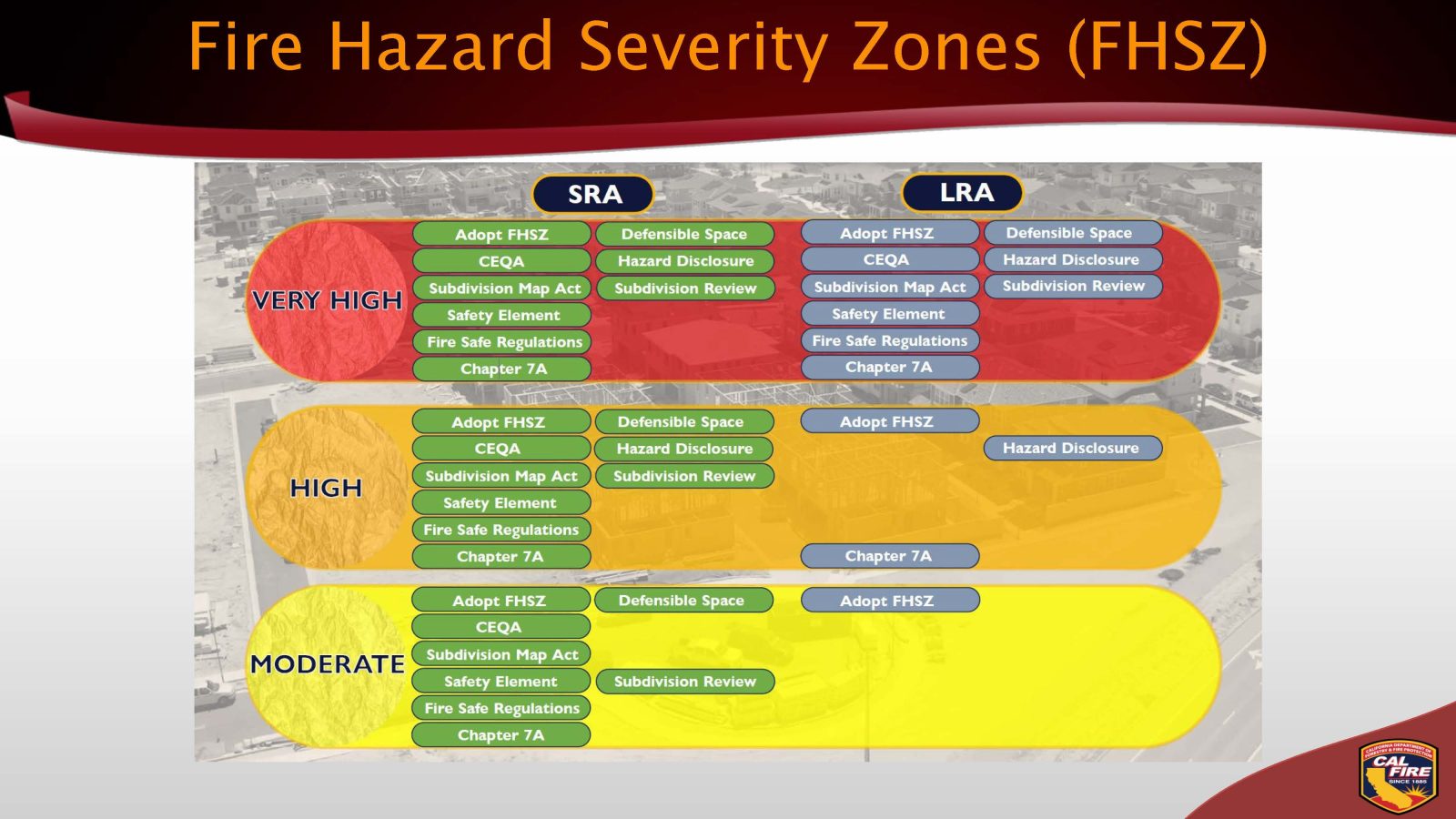 Fire Hazard Severity Zones (FHSZ)

SRA

LRA

VERY HIGH

Adopt FHSZ
CEQA
Subdivision Map Act
Safety Element
Fire Safe Regulations
Chapter 7A

Defensible Space
Hazard Disclosure
Subdivision Review

Adopt FHSZ
CEQA
Subdivision Map Act
Safety Element
Fire Safe Regulations
Chapter 7A

Defensible Space
Hazard Disclosure
Subdivision Review

HIGH

Adopt FHSZ
CEQA
Subdivision Map Act
Safety Element
Fire Safe Regulations
Chapter 7A

Defensible Space
Hazard Disclosure
Subdivision Review

Adopt FHSZ
Chapter 7A

Hazard Disclosure

MODERATE

Adopt FHSZ
CEQA
Subdivision Map Act
Safety Element
Fire Safe Regulations
Chapter 7A

Defensible Space
Subdivision Review

Adopt FHSZ

CALIFORNIA DEPARTMENT OF FORESTRY & FIRE PROTECTION
CAL FIRE
SINCE 1885